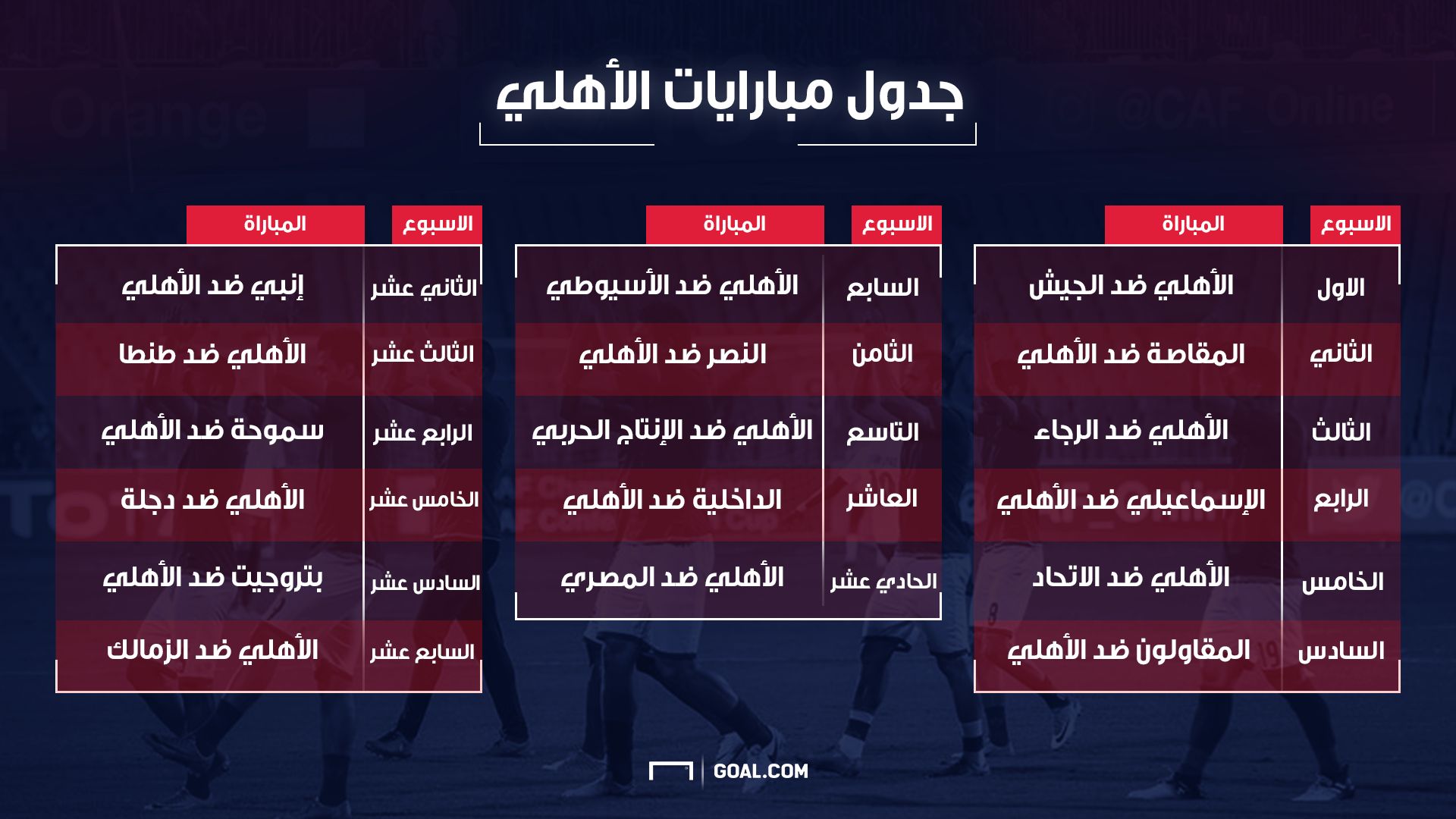 جدول مباريات الأهلي

| الاسبوع | المباراة |
|---|---|
| الاول | الأهلي ضد الجيش |
| الثاني | المقاصة ضد الأهلي |
| الثالث | الأهلي ضد الرجاء |
| الرابع | الإسماعيلي ضد الأهلي |
| الخامس | الأهلي ضد الاتحاد |
| السادس | المقاولون ضد الأهلي |

| الاسبوع | المباراة |
|---|---|
| السابع | الأهلي ضد الأسيوطي |
| الثامن | النصر ضد الأهلي |
| التاسع | الأهلي ضد الإنتاج الحربي |
| العاشر | الداخلية ضد الأهلي |
| الحادي عشر | الأهلي ضد المصري |

| الاسبوع | المباراة |
|---|---|
| الثاني عشر | إنبي ضد الأهلي |
| الثالث عشر | الأهلي ضد طنطا |
| الرابع عشر | سموحة ضد الأهلي |
| الخامس عشر | الأهلي ضد دجلة |
| السادس عشر | بتروجيت ضد الأهلي |
| السابع عشر | الأهلي ضد الزمالك |

GOAL.COM